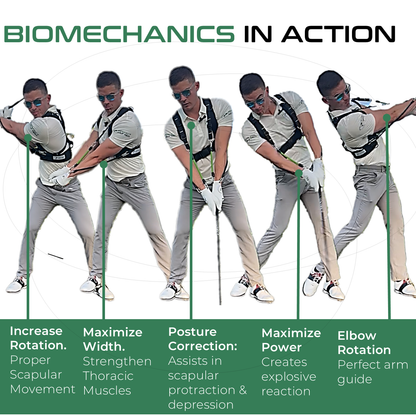 BIOMECHANICS IN ACTION

Increase Rotation.
Proper Scapular Movement

Maximize Width.
Strengthen Thoracic Muscles

Posture Correction:
Assists in scapular protraction & depression

Maximize Power
Creates explosive reaction

Elbow Rotation
Perfect arm guide